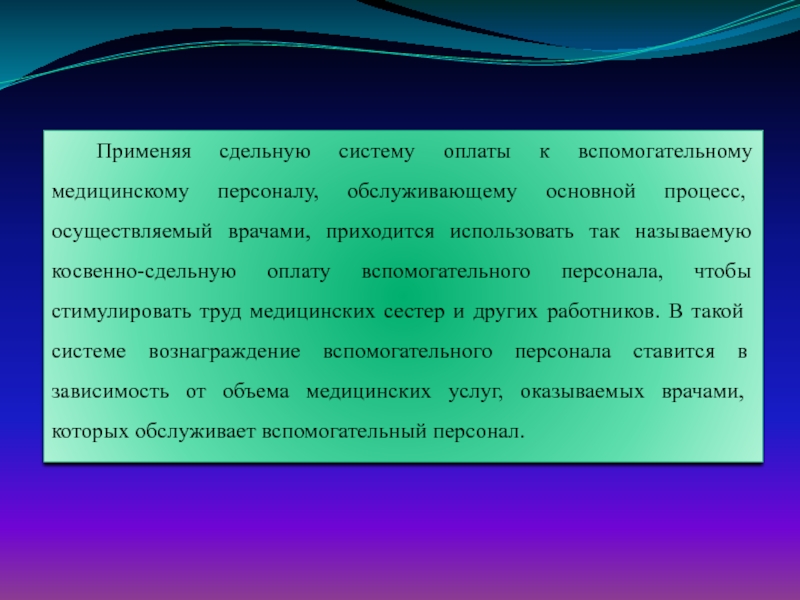 Применяя сдельную систему оплаты к вспомогательному медицинскому персоналу, обслуживающему основной процесс, осуществляемый врачами, приходится использовать так называемую косвенно-сдельную оплату вспомогательного персонала, чтобы стимулировать труд медицинских сестер и других работников. В такой системе вознаграждение вспомогательного персонала ставится в зависимость от объема медицинских услуг, оказываемых врачами, которых обслуживает вспомогательный персонал.